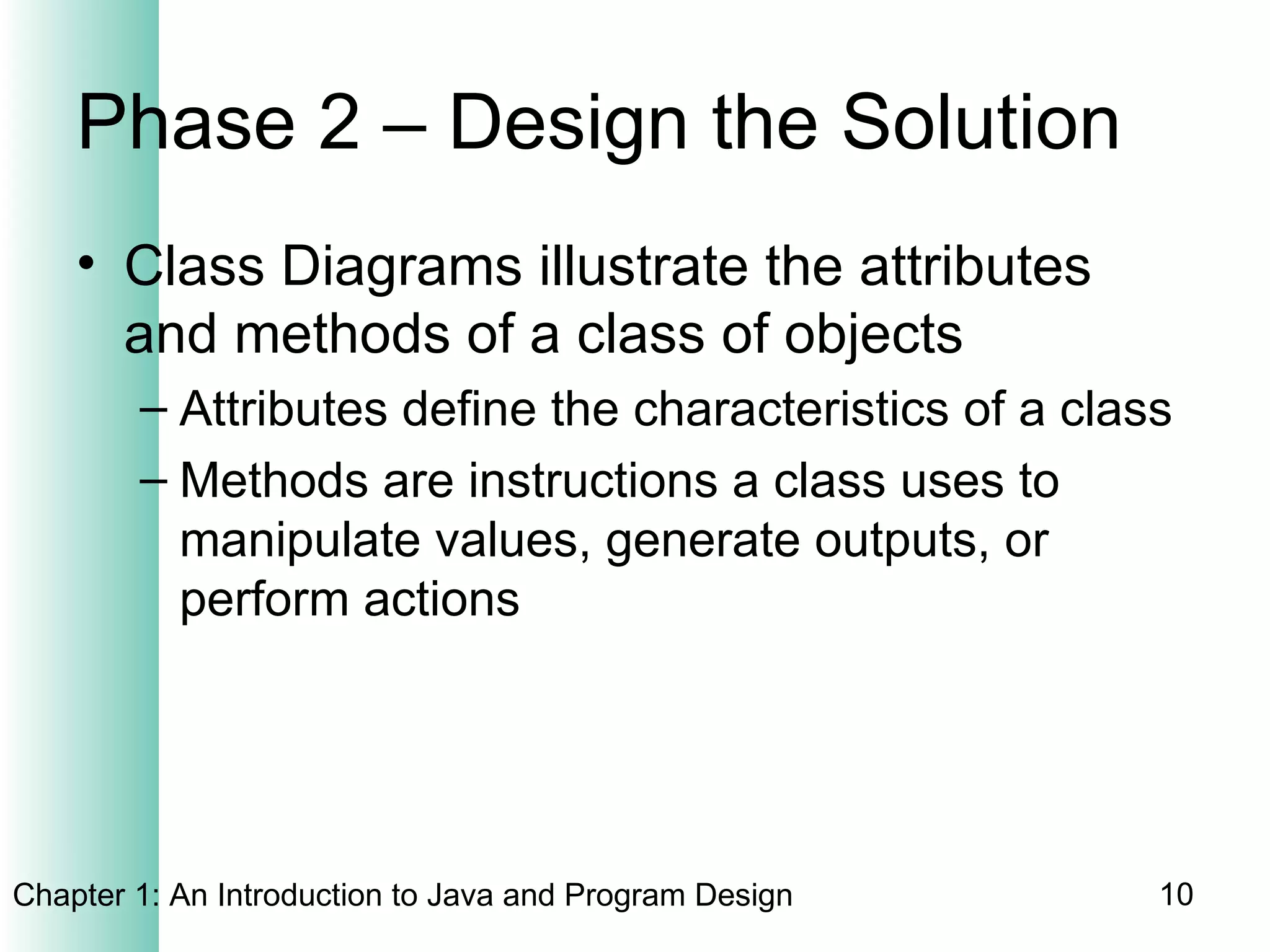 Phase 2 – Design the Solution

• Class Diagrams illustrate the attributes and methods of a class of objects

– Attributes define the characteristics of a class

– Methods are instructions a class uses to manipulate values, generate outputs, or perform actions

Chapter 1: An Introduction to Java and Program Design

10